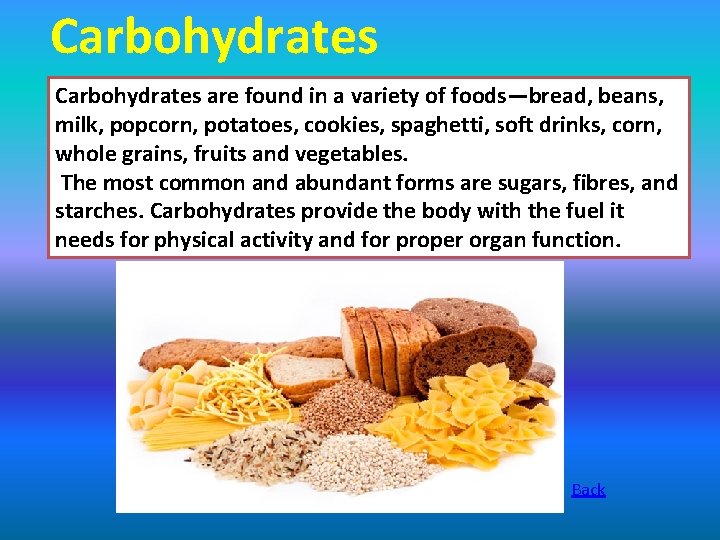 Carbohydrates

Carbohydrates are found in a variety of foods—bread, beans, milk, popcorn, potatoes, cookies, spaghetti, soft drinks, corn, whole grains, fruits and vegetables.

The most common and abundant forms are sugars, fibres, and starches. Carbohydrates provide the body with the fuel it needs for physical activity and for proper organ function.

Back